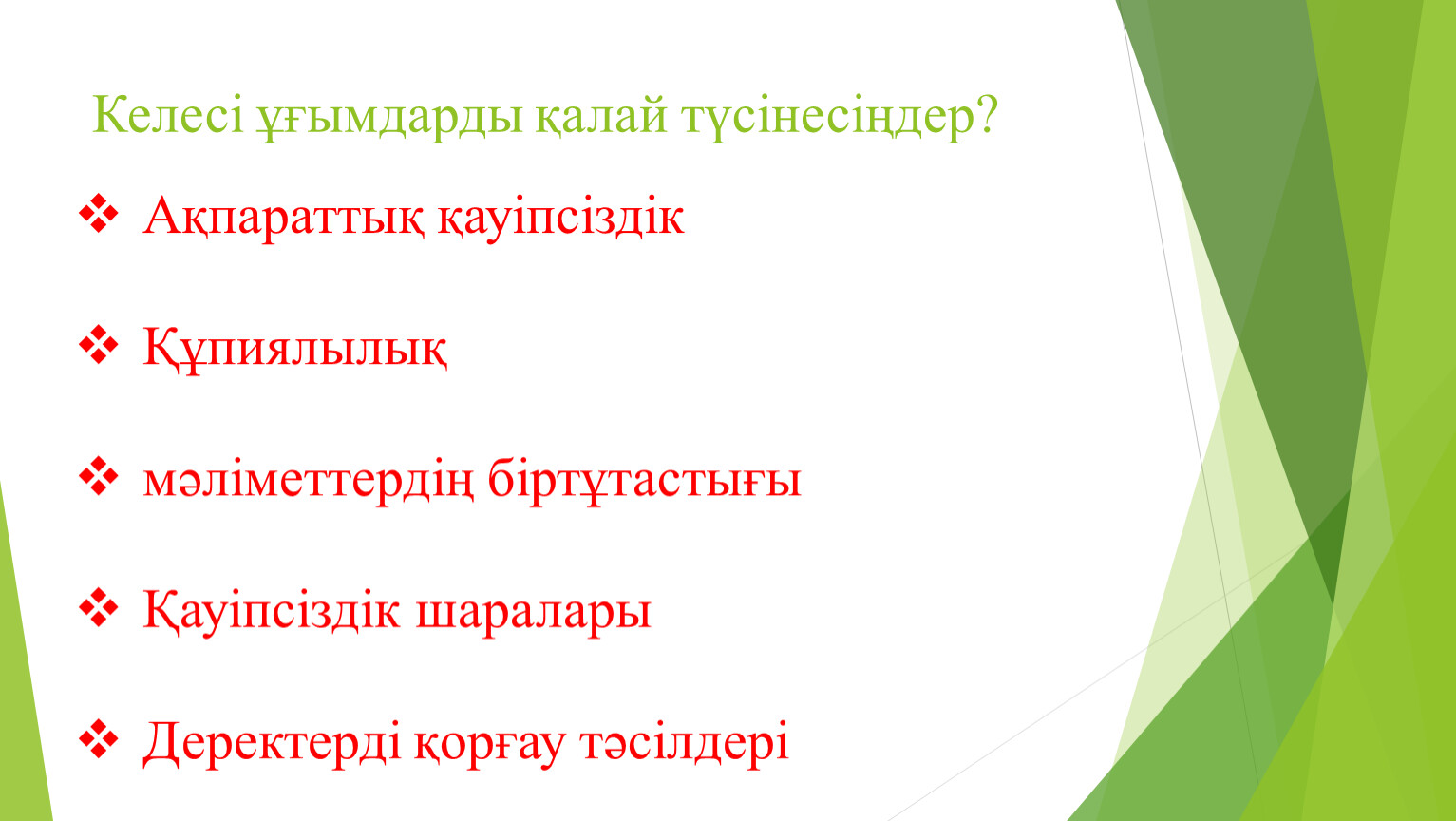 Келесі ұғымдарды қалай түсінесіңдер?

❖ Ақпараттық қауіпсіздік

❖ Құпиялылық

❖ мәліметтердің біртұтастығы

❖ Қауіпсіздік шаралары

❖ Деректерді қорғау тәсілдері